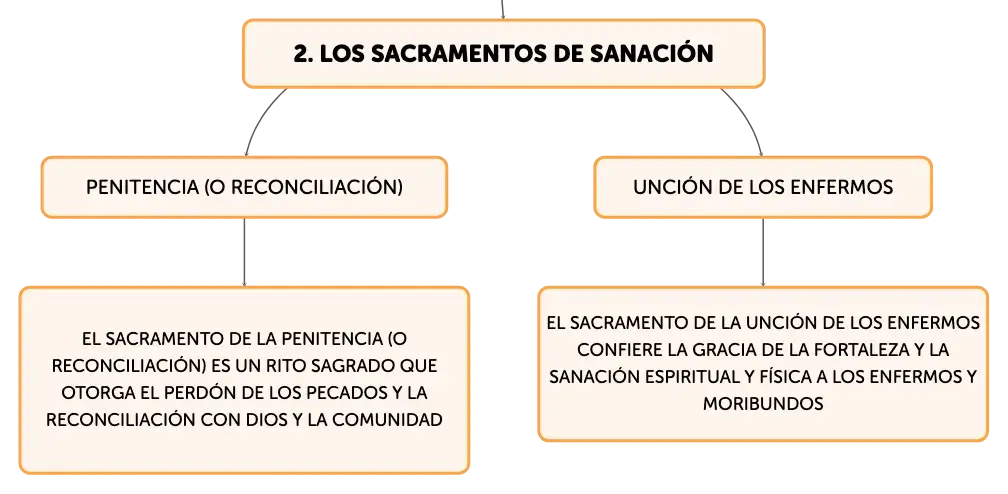 2. LOS SACRAMENTOS DE SANACIÓN

PENITENCIA (O RECONCILIACIÓN)

EL SACRAMENTO DE LA PENITENCIA (O RECONCILIACIÓN) ES UN RITO SAGRADO QUE OTORGA EL PERDÓN DE LOS PECADOS Y LA RECONCILIACIÓN CON DIOS Y LA COMUNIDAD

UNCIÓN DE LOS ENFERMOS

EL SACRAMENTO DE LA UNCIÓN DE LOS ENFERMOS CONFIERE LA GRACIA DE LA FORTALEZA Y LA SANACIÓN ESPIRITUAL Y FÍSICA A LOS ENFERMOS Y MORIBUNDOS